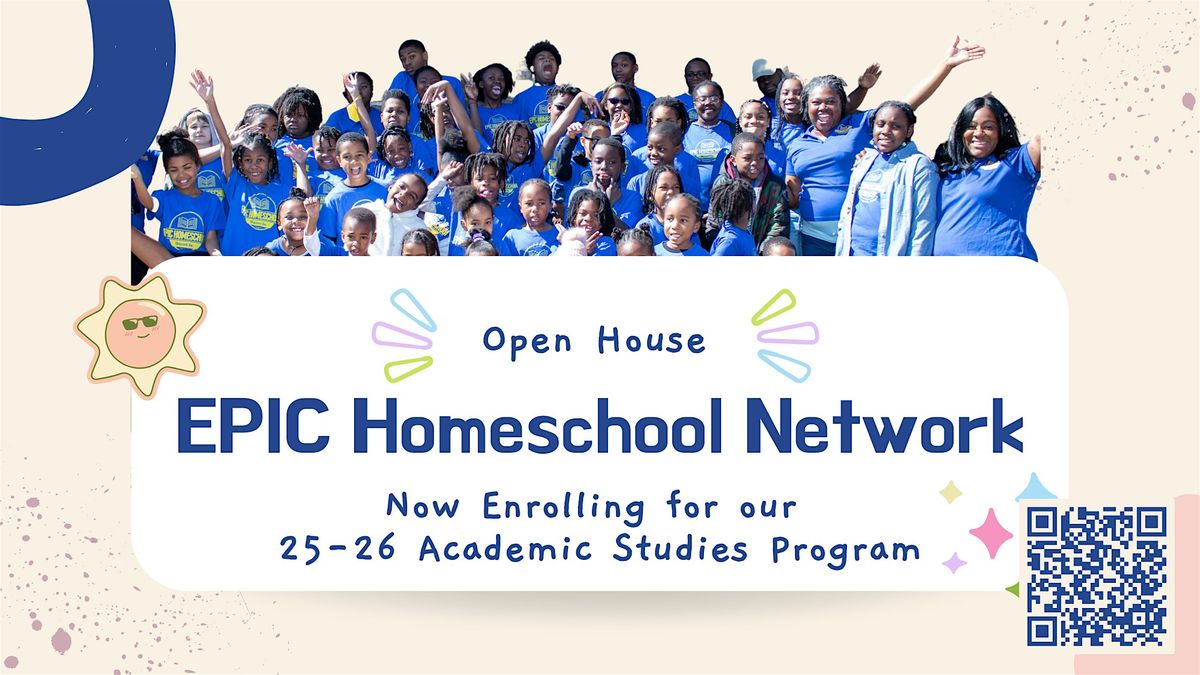 Open House

EPIC Homeschool Network

Now Enrolling for our
25-26 Academic Studies Program